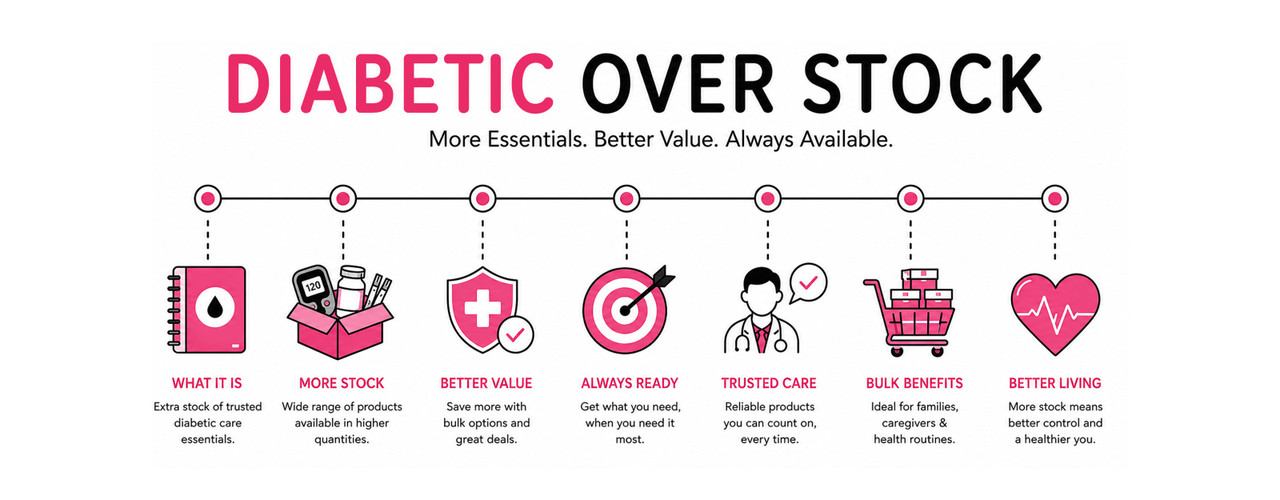 DIABETIC OVER STOCK

More Essentials. Better Value. Always Available.

120

WHAT IT IS
Extra stock of trusted diabetic care essentials.

MORE STOCK
Wide range of products available in higher quantities.

BETTER VALUE
Save more with bulk options and great deals.

ALWAYS READY
Get what you need, when you need it most.

TRUSTED CARE
Reliable products you can count on, every time.

BULK BENEFITS
Ideal for families, caregivers & health routines.

BETTER LIVING
More stock means better control and a healthier you.